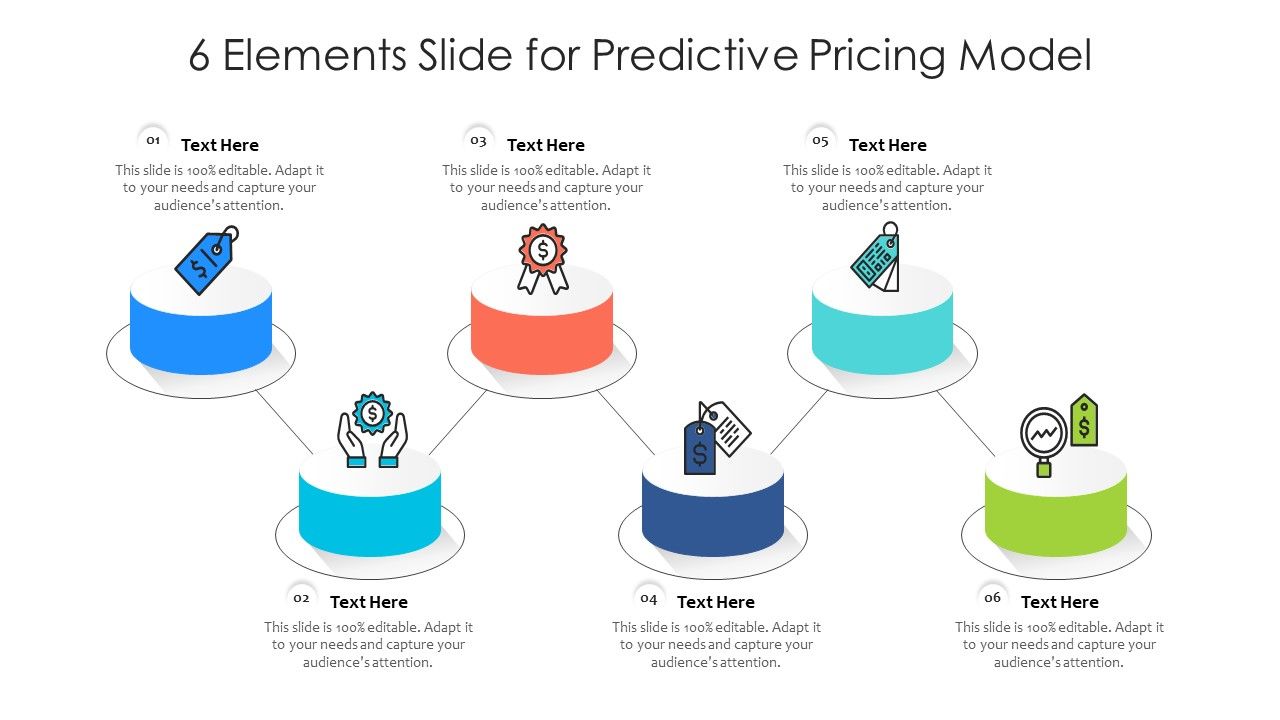 6 Elements Slide for Predictive Pricing Model

01 Text Here
This slide is 100% editable. Adapt it to your needs and capture your audience's attention.

03 Text Here
This slide is 100% editable. Adapt it to your needs and capture your audience's attention.

05 Text Here
This slide is 100% editable. Adapt it to your needs and capture your audience's attention.

02 Text Here
This slide is 100% editable. Adapt it to your needs and capture your audience's attention.

04 Text Here
This slide is 100% editable. Adapt it to your needs and capture your audience's attention.

06 Text Here
This slide is 100% editable. Adapt it to your needs and capture your audience's attention.